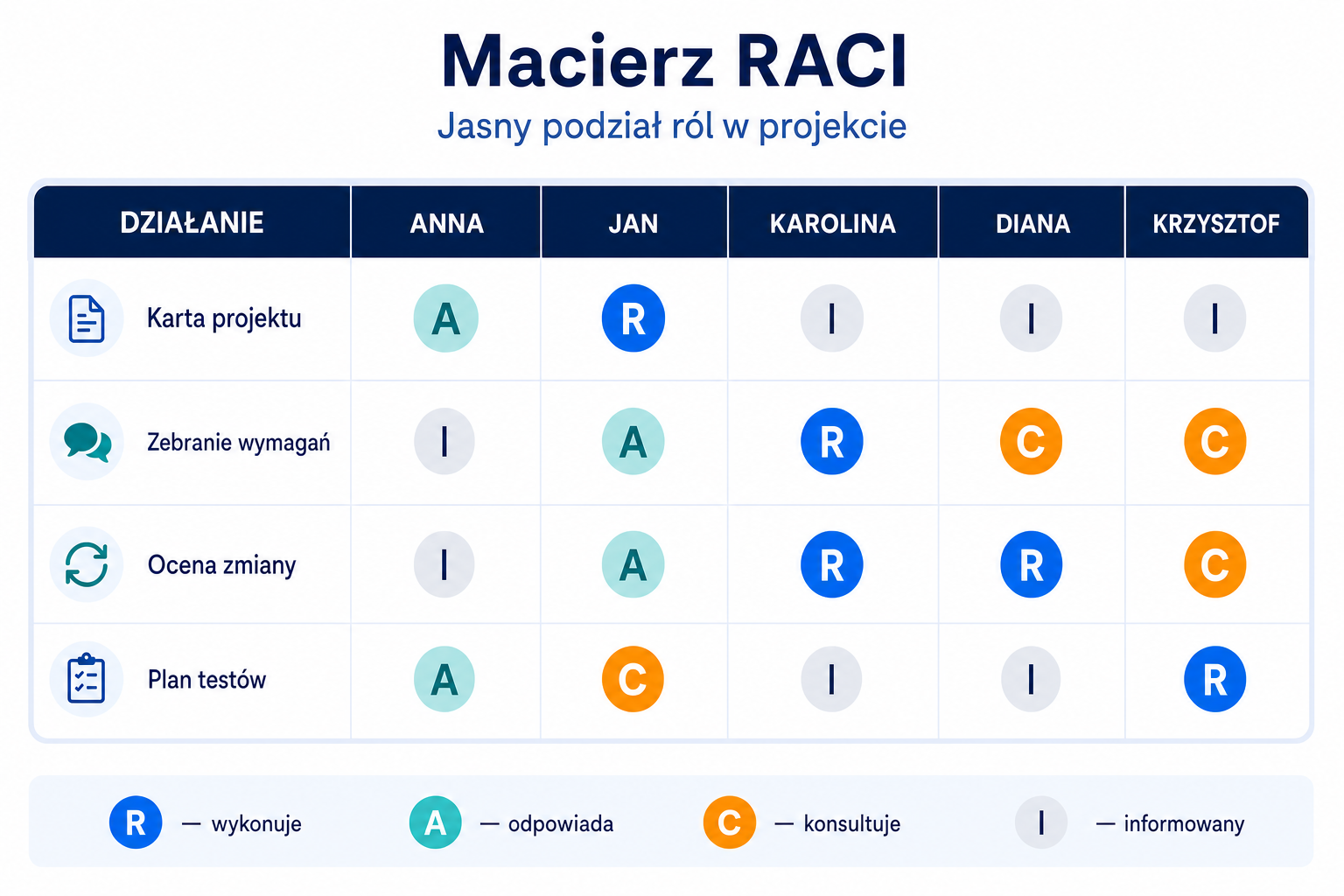 Macierz RACI

Jasny podział ról w projekcie

| DZIAŁANIE | ANNA | JAN | KAROLINA | DIANA | KRZYSZTOF |
|---|---|---|---|---|---|
| Karta projektu | A | R | I | I | I |
| Zebranie wymagań | I | A | R | C | C |
| Ocena zmiany | I | A | R | R | C |
| Plan testów | A | C | I | I | R |

R — wykonuje
A — odpowiada
C — konsultuje
I — informowany